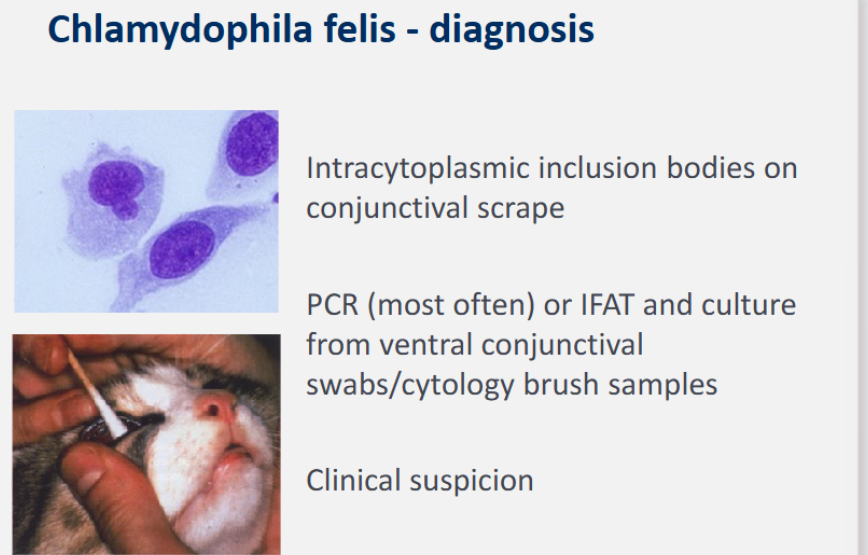 Chlamydophila felis - diagnosis

Intracytoplasmic inclusion bodies on conjunctival scrape

PCR (most often) or IFAT and culture from ventral conjunctival swabs/cytology brush samples

Clinical suspicion